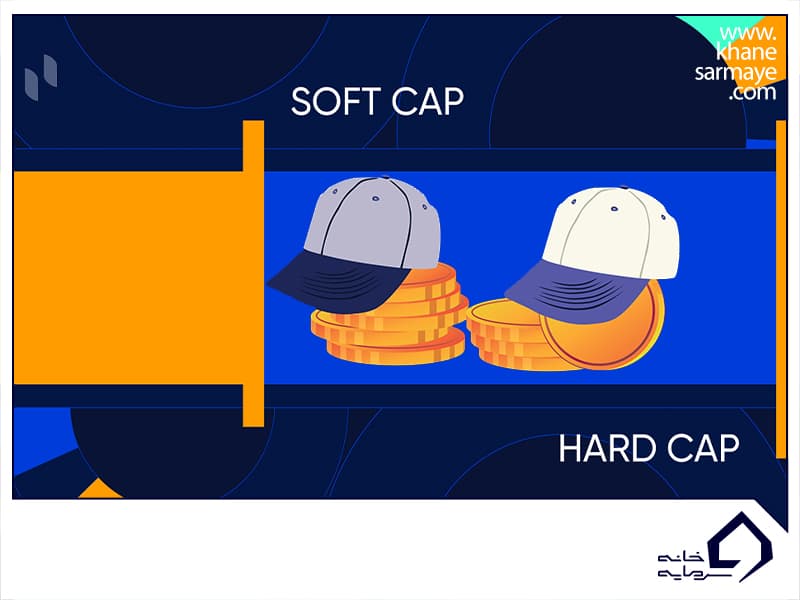 www.
khane
sarmaye
.com

SOFT CAP

HARD CAP

خانه
سرمایه